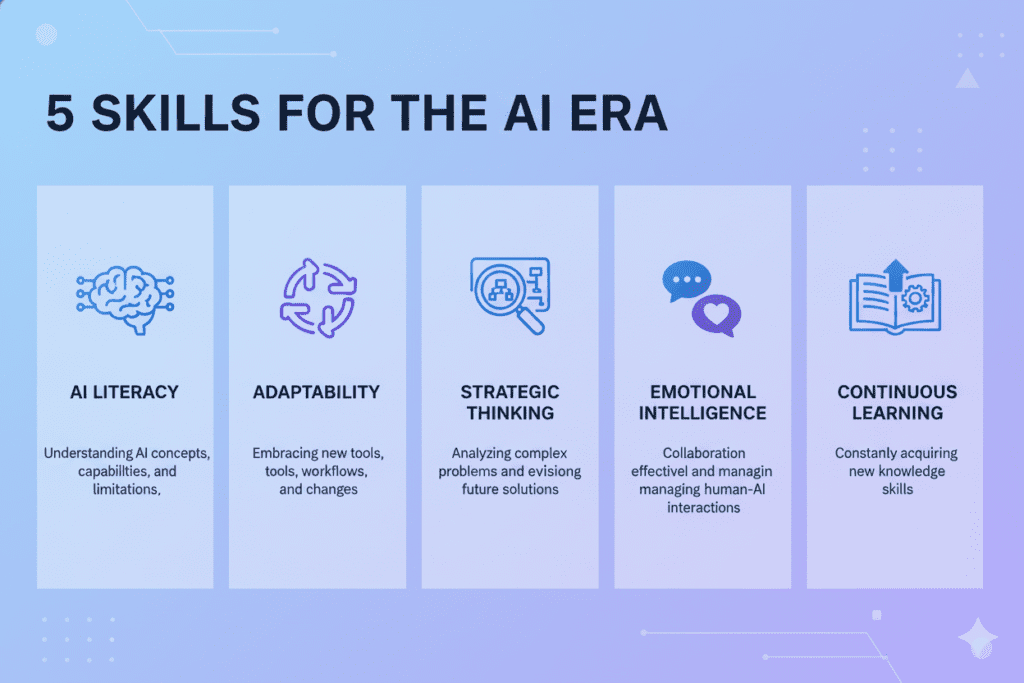 5 SKILLS FOR THE AI ERA

AI LITERACY

Understanding AI concepts, capabilties, and limitations,

ADAPTABILITY

Embracing new tools, tools, workflows, and changes

STRATEGIC THINKING

Analyzing complex problems and evisiong future solutions

EMOTIONAL INTELLIGENCE

Collaboration effectivel and managin managing human-AI interactions

CONTINUOUS LEARNING

Constanly acquiring new knowledge skills